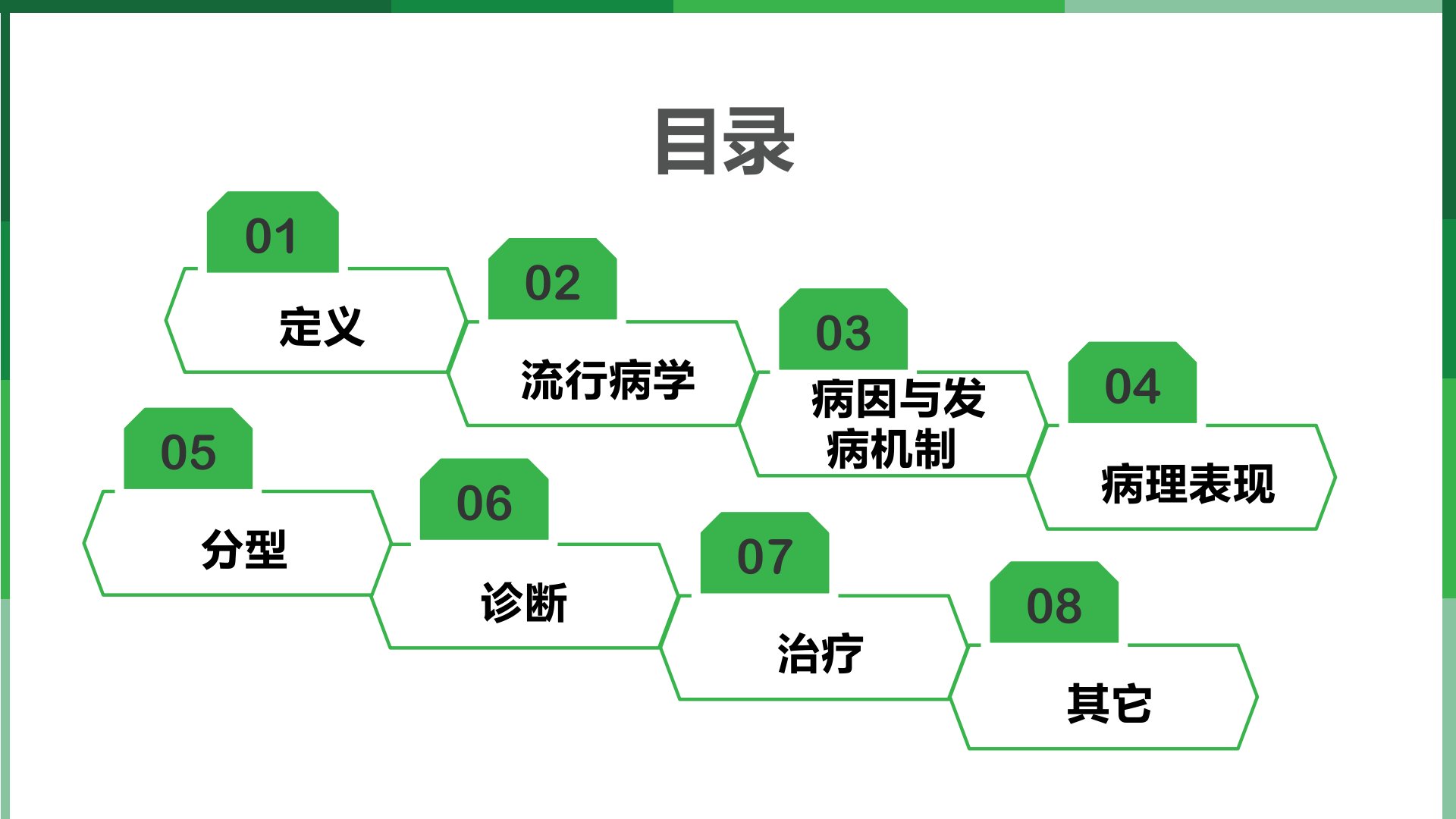 目录

01
定义

02
流行病学

03
病因与发病机制

04
病理表现

05
分型

06
诊断

07
治疗

08
其它